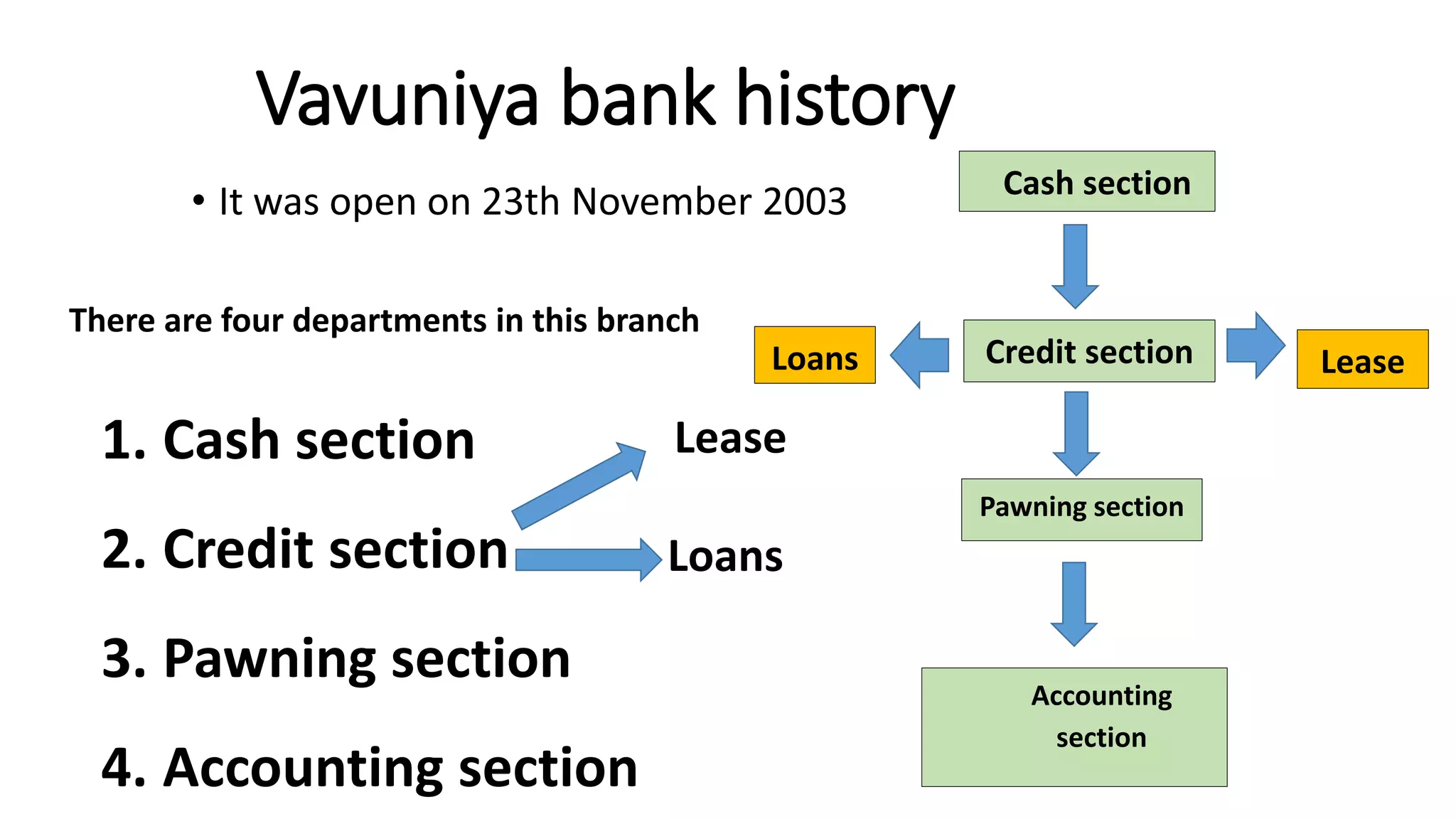 Vavuniya bank history

• It was open on 23th November 2003

There are four departments in this branch

1. Cash section

2. Credit section

3. Pawning section

4. Accounting section

Lease

Loans

Cash section

Loans

Credit section

Lease

Pawning section

Accounting section